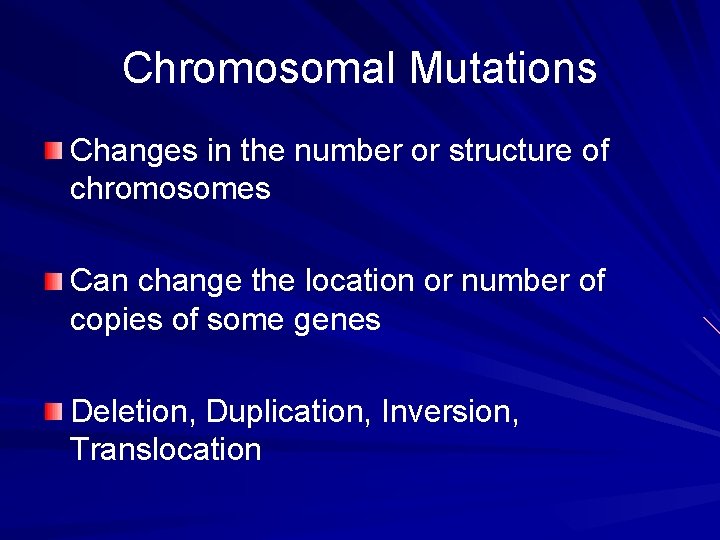 Chromosomal Mutations

Changes in the number or structure of chromosomes

Can change the location or number of copies of some genes

Deletion, Duplication, Inversion, Translocation